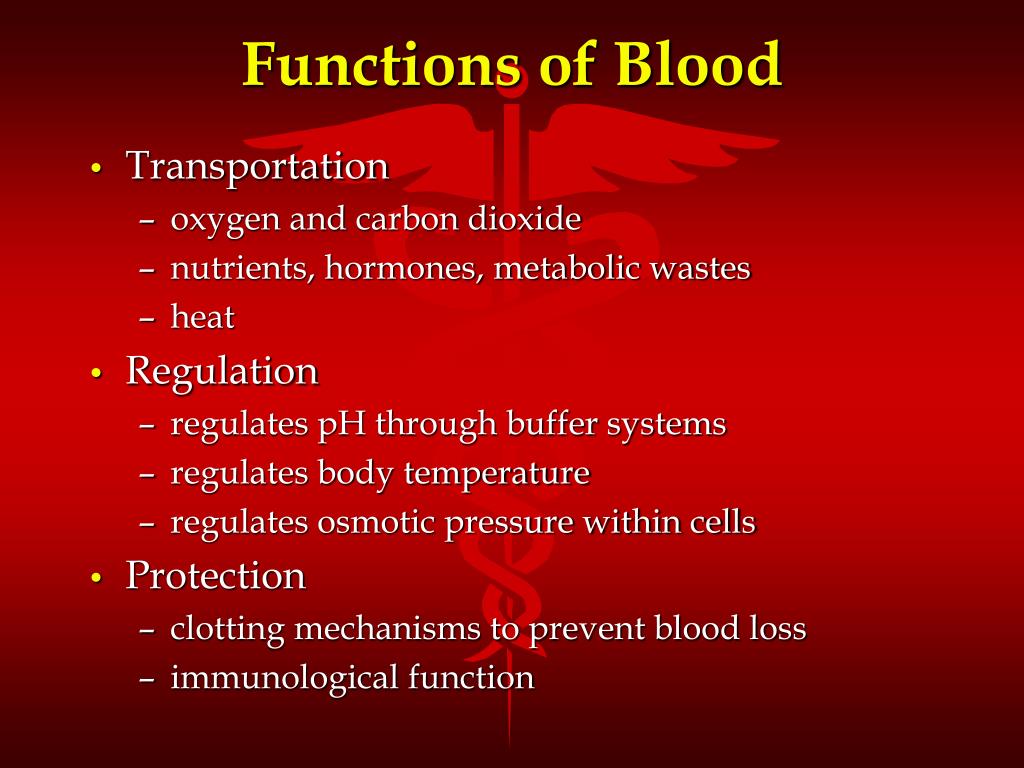 Functions of Blood

• Transportation
– oxygen and carbon dioxide
– nutrients, hormones, metabolic wastes
– heat

• Regulation
– regulates pH through buffer systems
– regulates body temperature
– regulates osmotic pressure within cells

• Protection
– clotting mechanisms to prevent blood loss
– immunological function